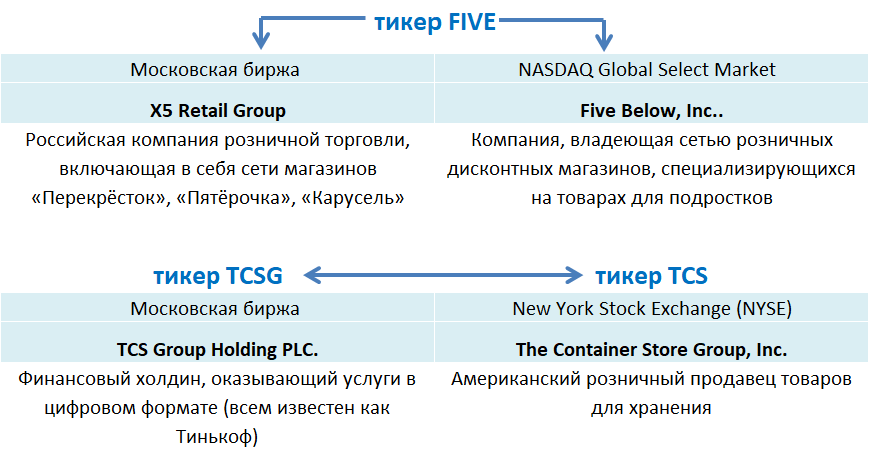 тикер FIVE

| Московская биржа | NASDAQ Global Select Market |
|---|---|
| **X5 Retail Group** | **Five Below, Inc..** |
| Российская компания розничной торговли, включающая в себя сети магазинов «Перекрёсток», «Пятёрочка», «Карусель» | Компания, владеющая сетью розничных дисконтных магазинов, специализирующихся на товарах для подростков |

тикер TCSG

тикер TCS

| Московская биржа | New York Stock Exchange (NYSE) |
|---|---|
| **TCS Group Holding PLC.** | **The Container Store Group, Inc.** |
| Финансовый холдин, оказывающий услуги в цифровом формате (всем известен как Тинькоф) | Американский розничный продавец товаров для хранения |